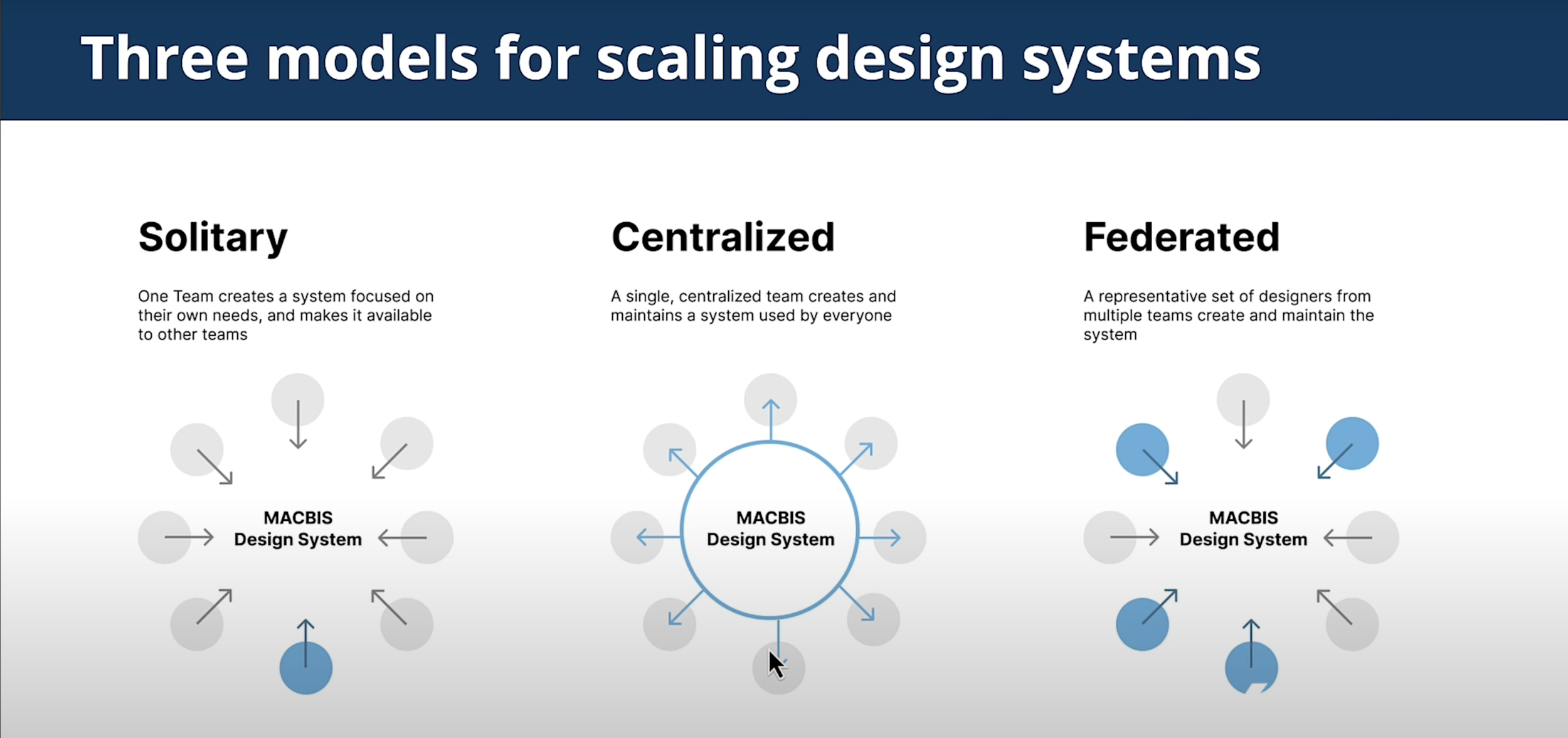 Three models for scaling design systems

Solitary

One Team creates a system focused on their own needs, and makes it available to other teams

MACBIS
Design System

Centralized

A single, centralized team creates and maintains a system used by everyone

MACBIS
Design System

Federated

A representative set of designers from multiple teams create and maintain the system

MACBIS
Design System